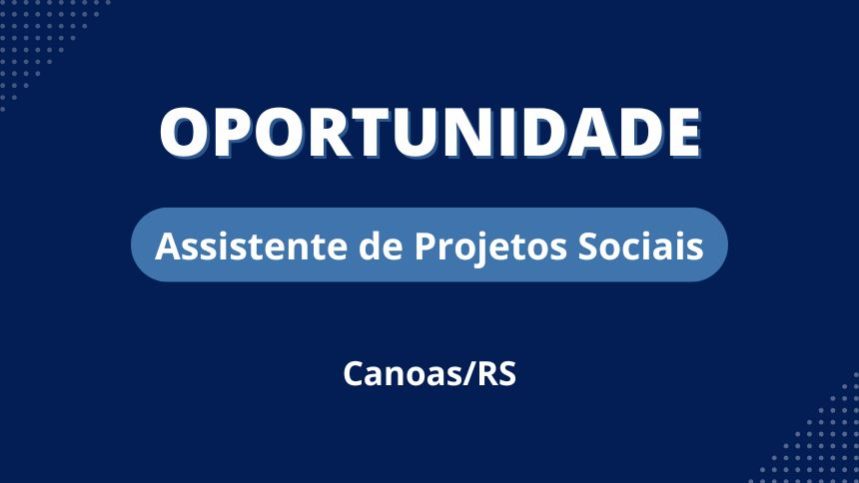 OPORTUNIDADE

Assistente de Projetos Sociais

Canoas/RS